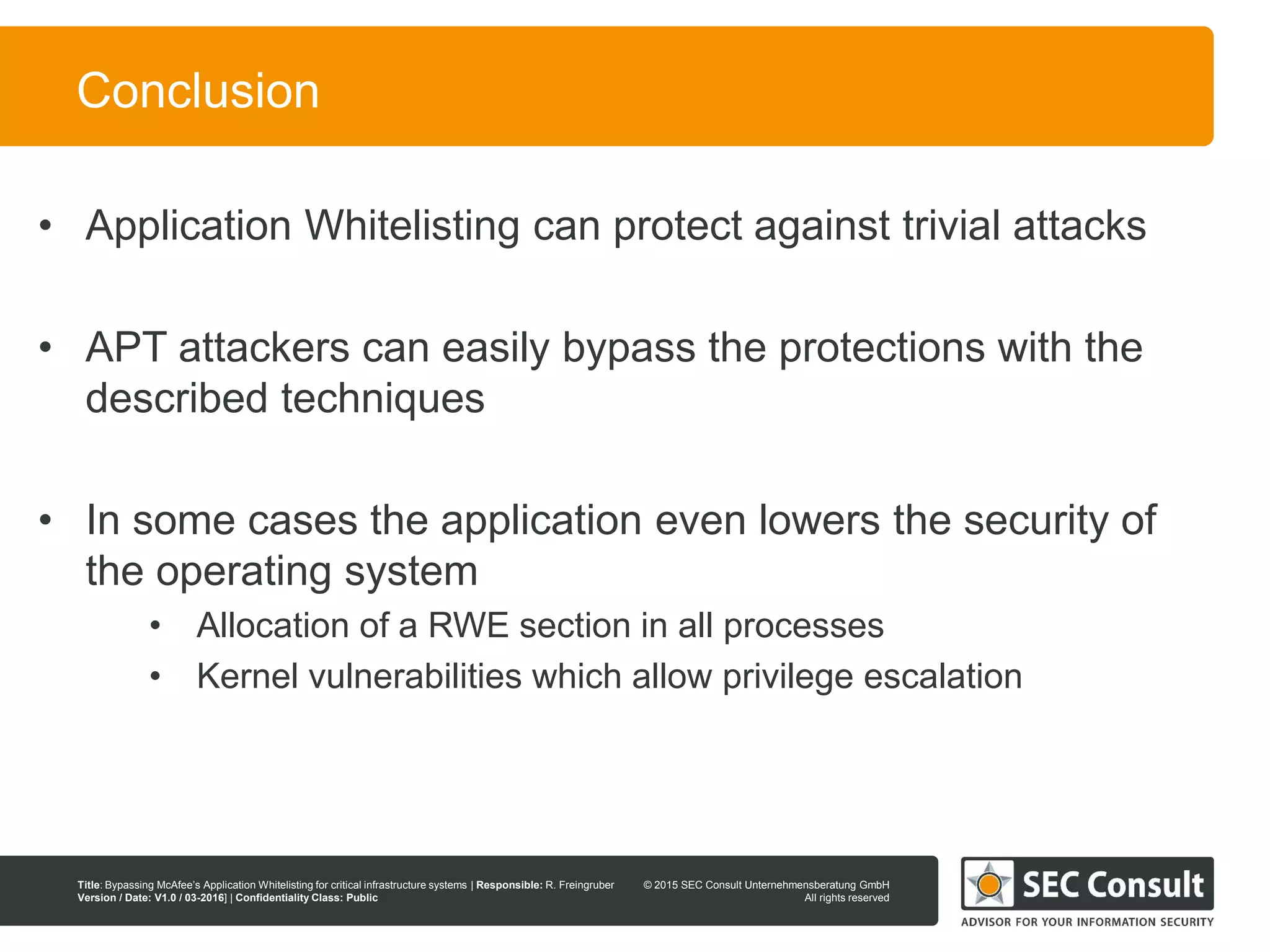 Conclusion

• Application Whitelisting can protect against trivial attacks

• APT attackers can easily bypass the protections with the described techniques

• In some cases the application even lowers the security of the operating system
  • Allocation of a RWE section in all processes
  • Kernel vulnerabilities which allow privilege escalation

Title: Bypassing McAfee's Application Whitelisting for critical infrastructure systems | Responsible: R. Freingruber
Version / Date: V1.0 / 03-2016] | Confidentiality Class: Public

© 2015 SEC Consult Unternehmensberatung GmbH
All rights reserved

SEC Consult
ADVISOR FOR YOUR INFORMATION SECURITY